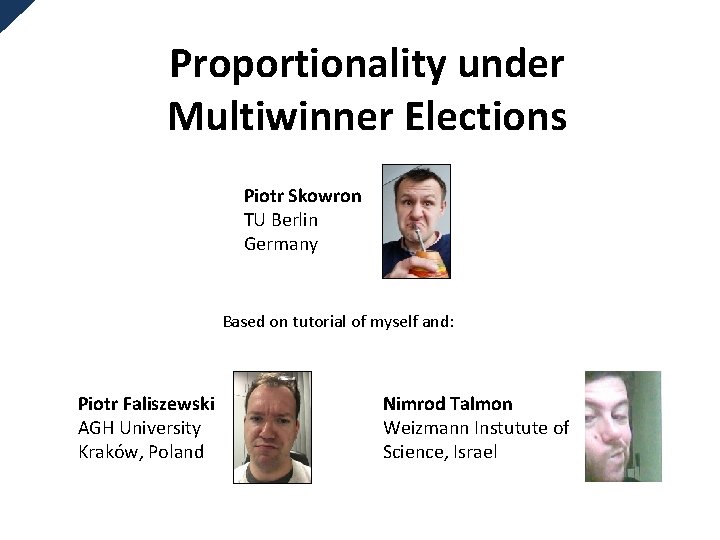 Proportionality under Multiwinner Elections

Piotr Skowron
TU Berlin
Germany

Based on tutorial of myself and:

Piotr Faliszewski
AGH University
Kraków, Poland

Nimrod Talmon
Weizmann Instutute of Science, Israel